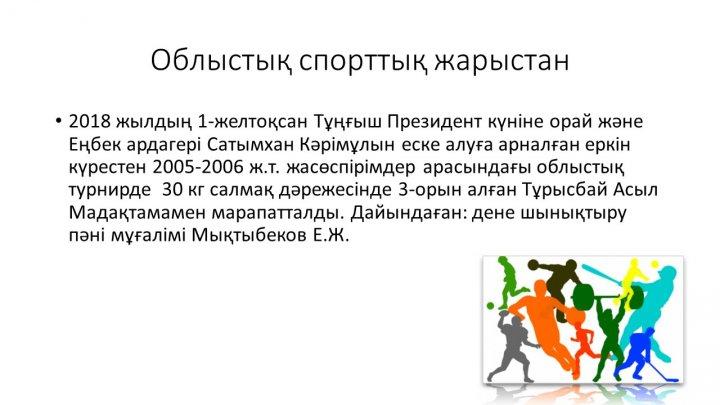 Облыстық спорттық жарыстан

• 2018 жылдың 1-желтоқсан Тұңғыш Президент күніне орай және Еңбек ардагері Сатымхан Кәрімұлын еске алуға арналған еркін күрестен 2005-2006 ж.т. жасөспірімдер арасындағы облыстық турнирде 30 кг салмақ дәрежесінде 3-орын алған Тұрысбай Асыл Мадақтамамен марапатталды. Дайындаған: дене шынықтыру пәні мұғалімі Мықтыбеков Е.Ж.